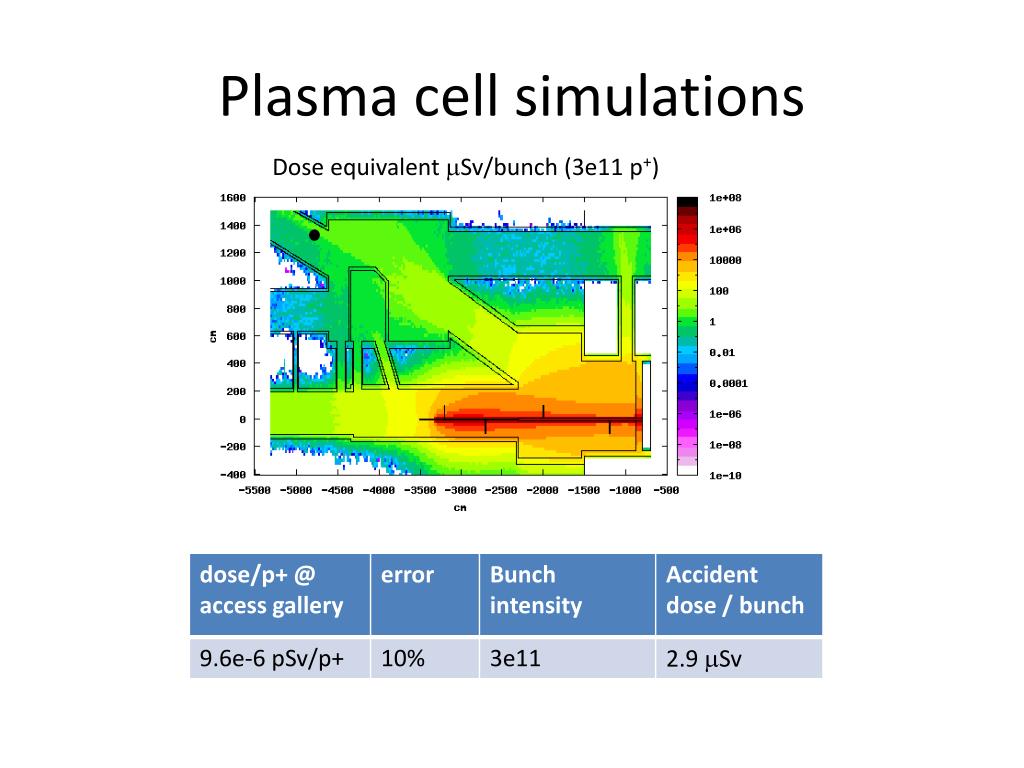 Plasma cell simulations

Dose equivalent $\mu$Sv/bunch (3e11 p$^+$)

1600
1400
1200
1000
800
600
400
200
0
−200
−400

cm

−5500 −5000 −4500 −4000 −3500 −3000 −2500 −2000 −1500 −1000 −500

cm

1e+08
1e+06
10000
100
1
0.01
0.0001
1e-06
1e-08
1e-10

| dose/p+ @ access gallery | error | Bunch intensity | Accident dose / bunch |
|---|---|---|---|
| 9.6e-6 pSv/p+ | 10% | 3e11 | 2.9 $\mu$Sv |